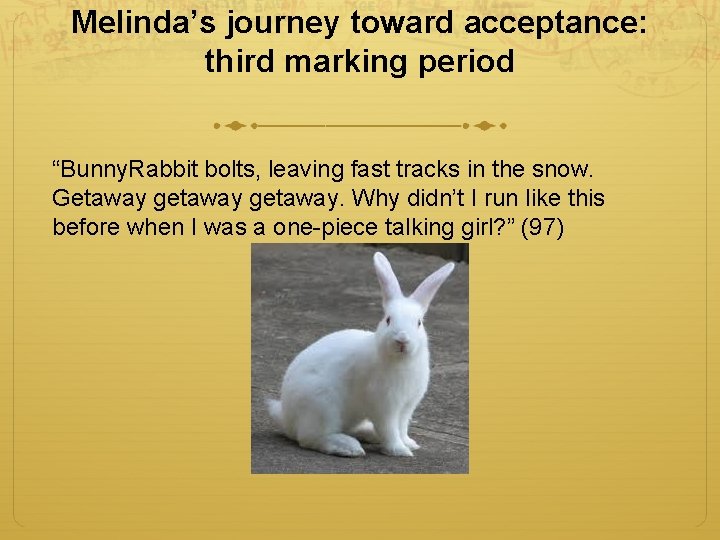 Melinda’s journey toward acceptance: third marking period

“BunnyRabbit bolts, leaving fast tracks in the snow. Getaway getaway getaway. Why didn’t I run like this before when I was a one-piece talking girl?” (97)